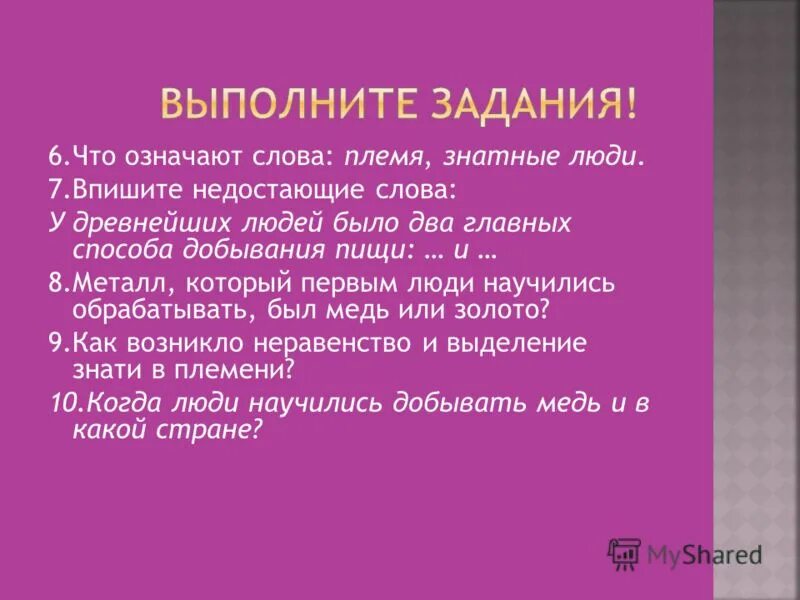 ВЫПОЛНИТЕ ЗАДАНИЯ!

6.Что означают слова: племя, знатные люди.

7.Впишите недостающие слова:

У древнейших людей было два главных способа добывания пищи: … и …

8.Металл, который первым люди научились обрабатывать, был медь или золото?

9.Как возникло неравенство и выделение знати в племени?

10.Когда люди научились добывать медь и в какой стране?

MyShared